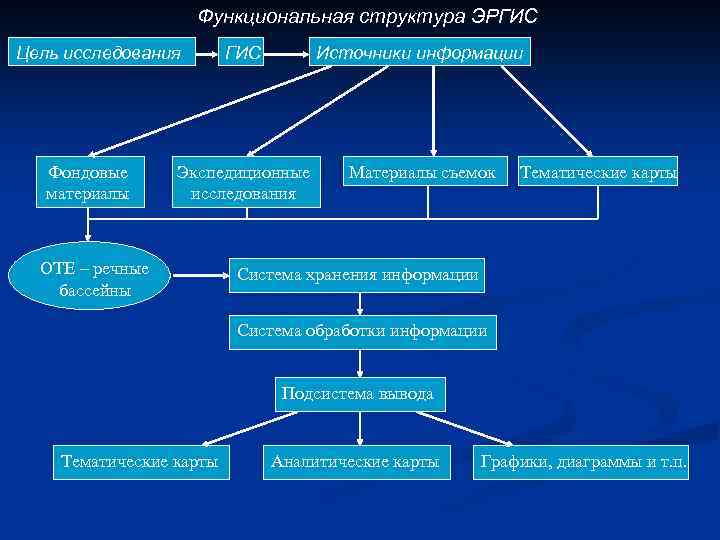 Функциональная структура ЭРГИС

Цель исследования

ГИС

Источники информации

Фондовые материалы

Экспедиционные исследования

Материалы съемок

Тематические карты

ОТЕ – речные бассейны

Система хранения информации

Система обработки информации

Подсистема вывода

Тематические карты

Аналитические карты

Графики, диаграммы и т.п.